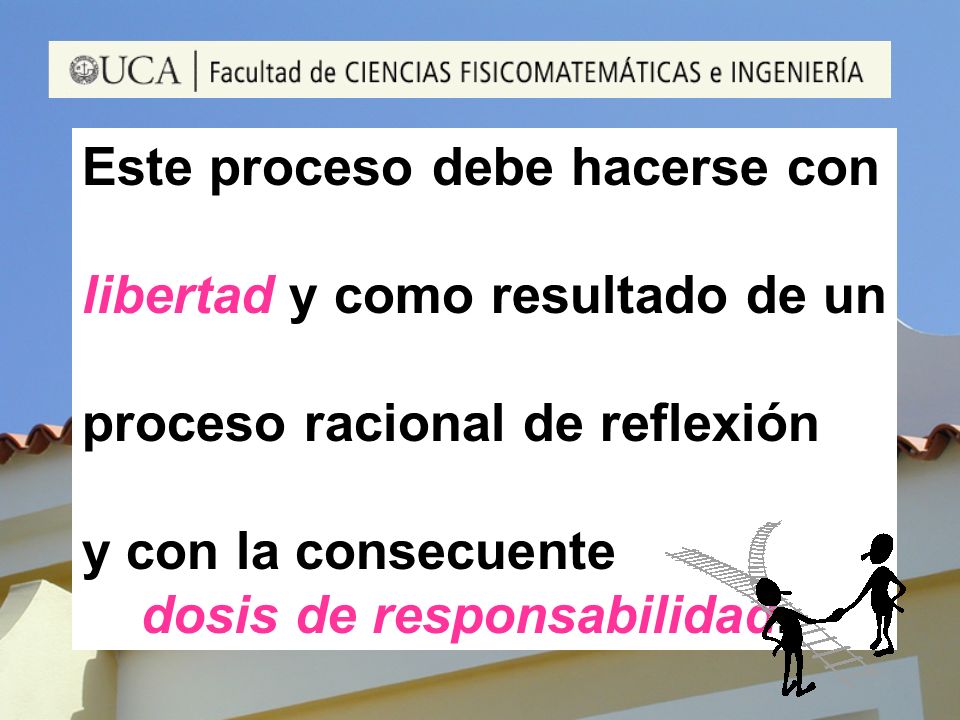 UCA | Facultad de CIENCIAS FISICOMATEMÁTICAS e INGENIERÍA

Este proceso debe hacerse con libertad y como resultado de un proceso racional de reflexión y con la consecuente dosis de responsabilidad